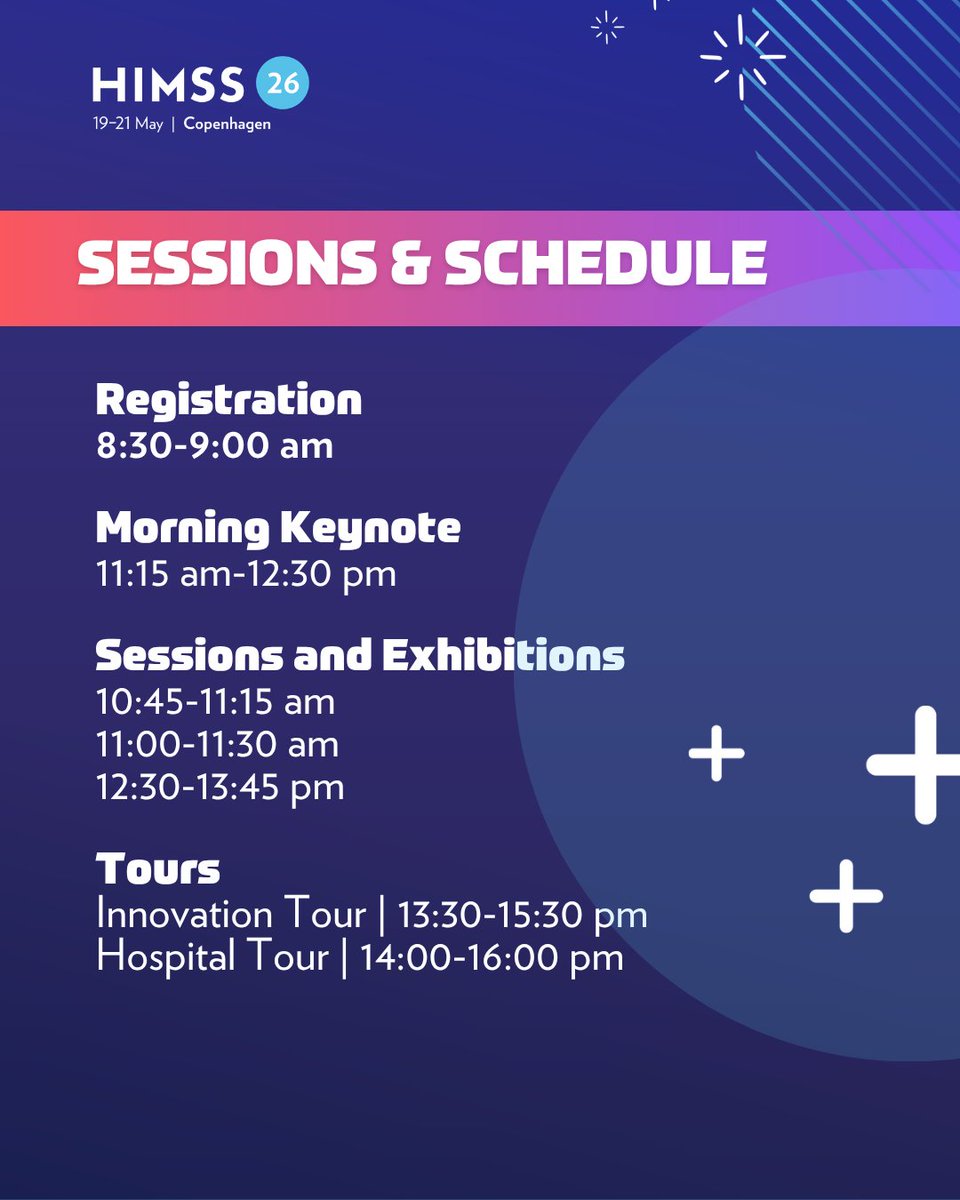 HIMSS 26
19–21 May | Copenhagen

SESSIONS & SCHEDULE

Registration
8:30-9:00 am

Morning Keynote
11:15 am-12:30 pm

Sessions and Exhibitions
10:45-11:15 am
11:00-11:30 am
12:30-13:45 pm

Tours
Innovation Tour | 13:30-15:30 pm
Hospital Tour | 14:00-16:00 pm